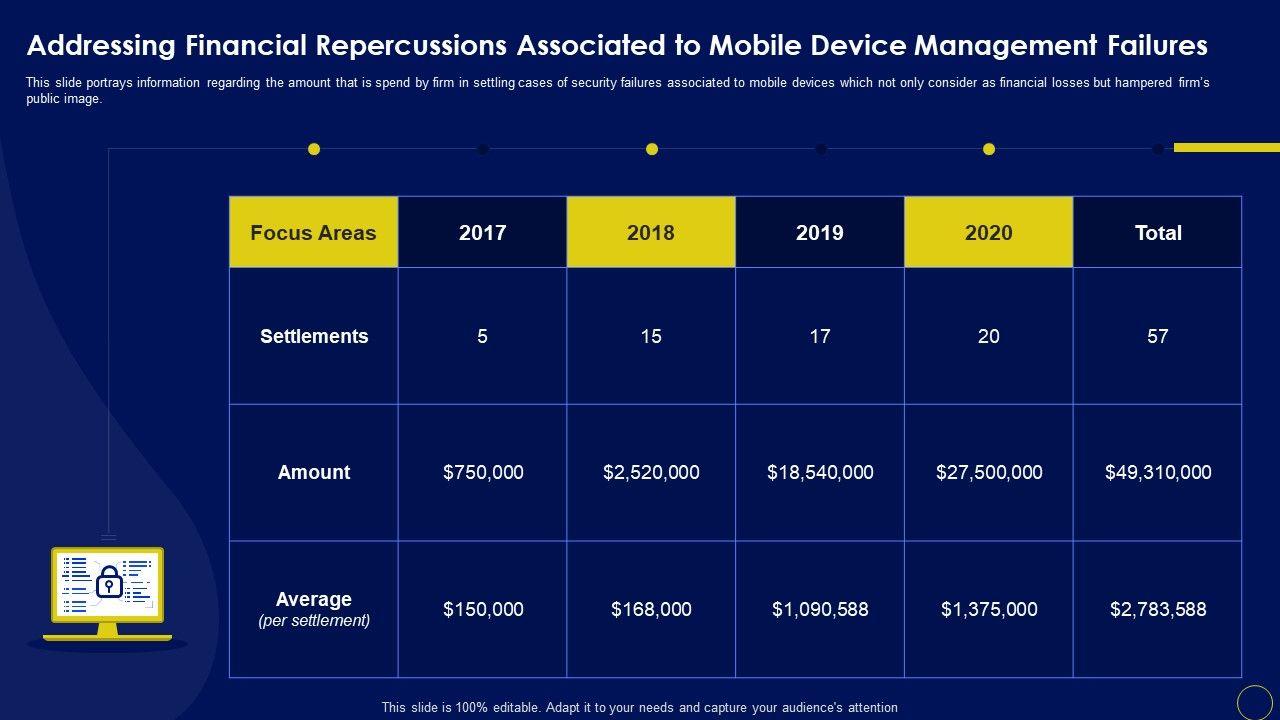 Addressing Financial Repercussions Associated to Mobile Device Management Failures

This slide portrays information regarding the amount that is spend by firm in settling cases of security failures associated to mobile devices which not only consider as financial losses but hampered firm's public image.

| Focus Areas | 2017 | 2018 | 2019 | 2020 | Total |
|---|---|---|---|---|---|
| Settlements | 5 | 15 | 17 | 20 | 57 |
| Amount | \$750,000 | \$2,520,000 | \$18,540,000 | \$27,500,000 | \$49,310,000 |
| Average (per settlement) | \$150,000 | \$168,000 | \$1,090,588 | \$1,375,000 | \$2,783,588 |

This slide is 100% editable. Adapt it to your needs and capture your audience's attention